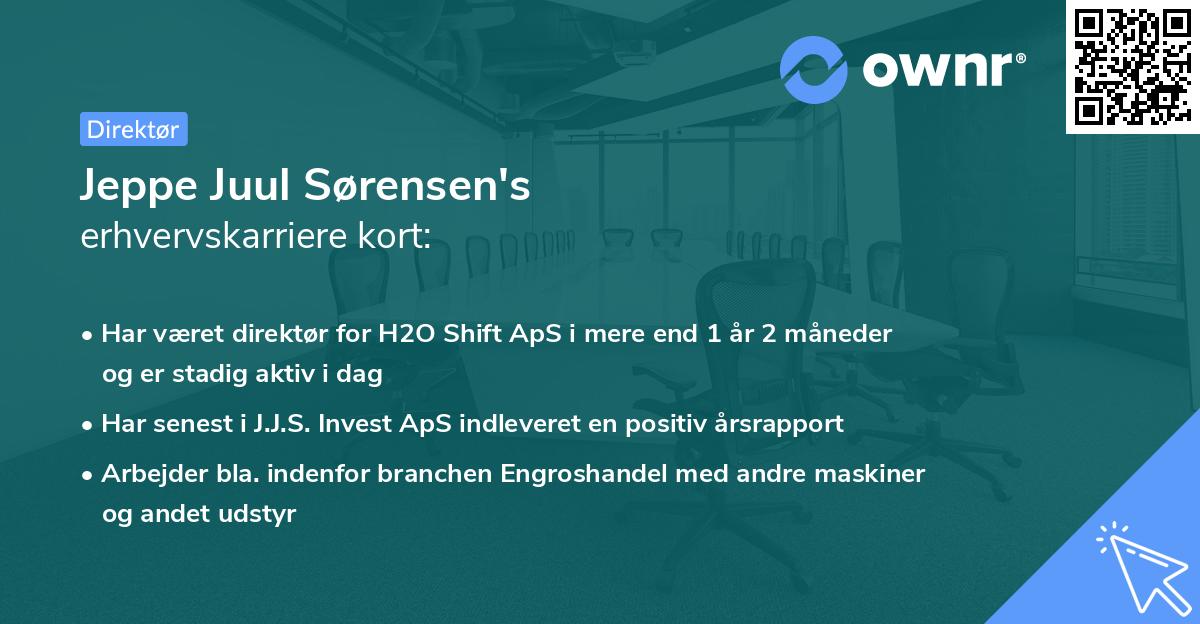 ownr®

Direktør

Jeppe Juul Sørensen's
erhvervskarriere kort:

• Har været direktør for H2O Shift ApS i mere end 1 år 2 måneder og er stadig aktiv i dag

• Har senest i J.J.S. Invest ApS indleveret en positiv årsrapport

• Arbejder bla. indenfor branchen Engroshandel med andre maskiner og andet udstyr